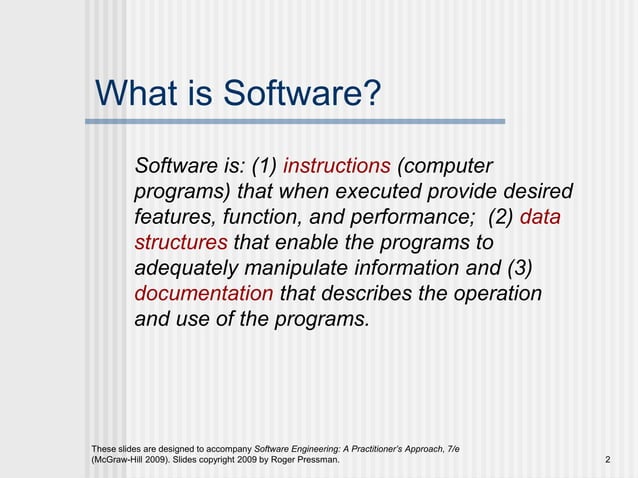 What is Software?

Software is: (1) instructions (computer programs) that when executed provide desired features, function, and performance; (2) data structures that enable the programs to adequately manipulate information and (3) documentation that describes the operation and use of the programs.

These slides are designed to accompany Software Engineering: A Practitioner's Approach, 7/e (McGraw-Hill 2009). Slides copyright 2009 by Roger Pressman.

2